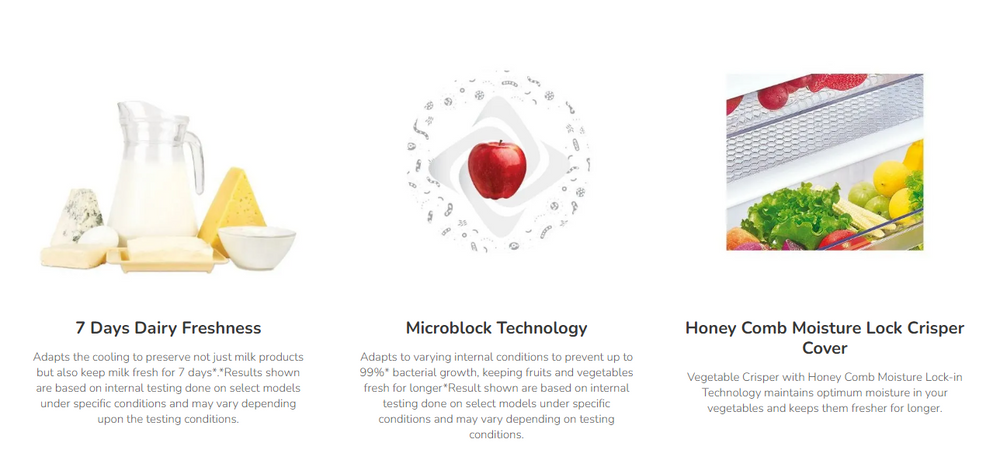 7 Days Dairy Freshness

Adapts the cooling to preserve not just milk products but also keep milk fresh for 7 days*.*Results shown are based on internal testing done on select models under specific conditions and may vary depending upon the testing conditions.

Microblock Technology

Adapts to varying internal conditions to prevent up to 99%* bacterial growth, keeping fruits and vegetables fresh for longer*Result shown are based on internal testing done on select models under specific conditions and may vary depending on testing conditions.

Honey Comb Moisture Lock Crisper Cover

Vegetable Crisper with Honey Comb Moisture Lock-in Technology maintains optimum moisture in your vegetables and keeps them fresher for longer.